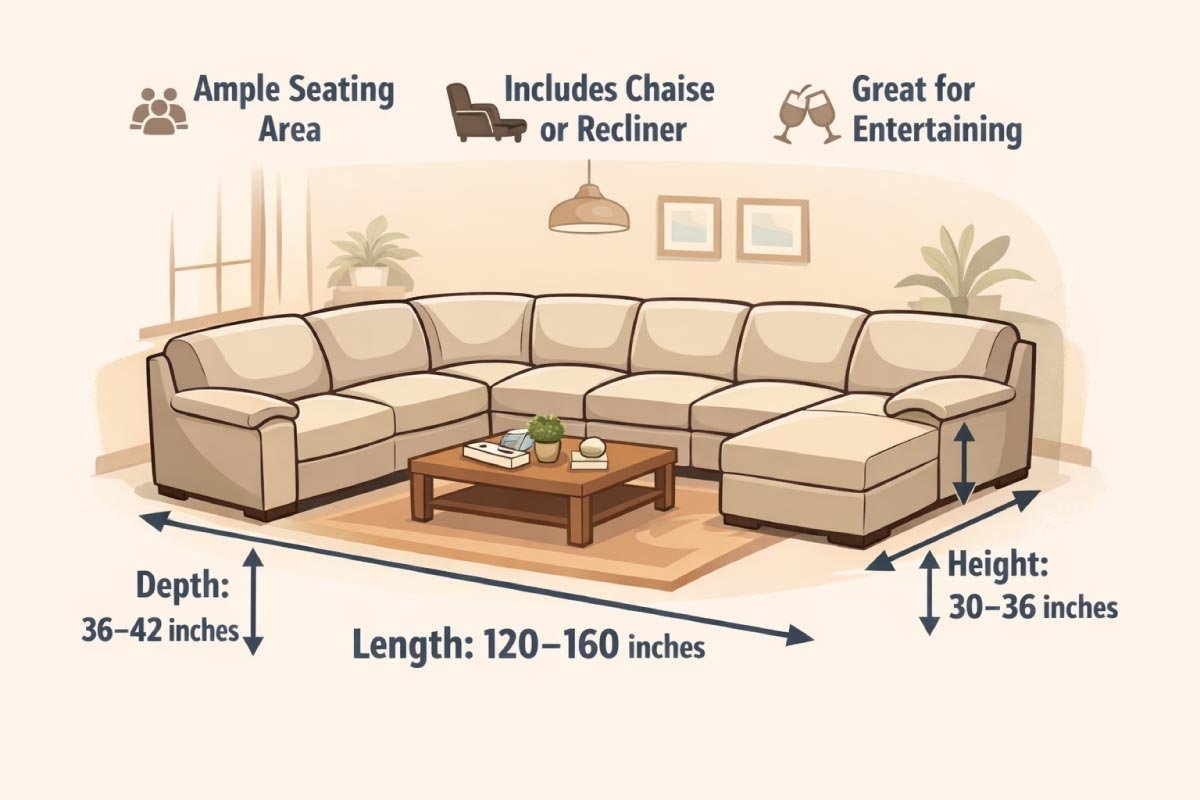 Ample Seating Area

Includes Chaise or Recliner

Great for Entertaining

Depth: 36–42 inches

Length: 120–160 inches

Height: 30–36 inches